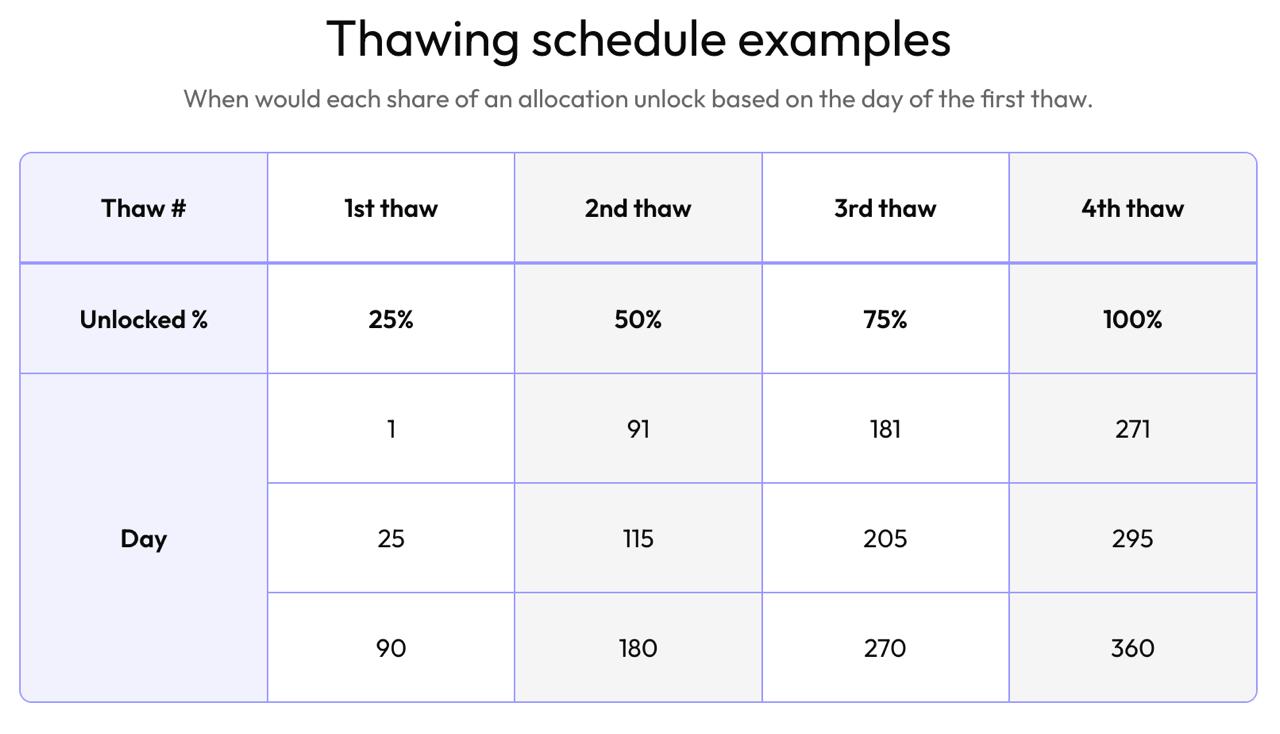 Thawing schedule examples

When would each share of an allocation unlock based on the day of the first thaw.

| Thaw # | 1st thaw | 2nd thaw | 3rd thaw | 4th thaw |
|---|---|---|---|---|
| Unlocked % | 25% | 50% | 75% | 100% |
| Day | 1 | 91 | 181 | 271 |
| | 25 | 115 | 205 | 295 |
| | 90 | 180 | 270 | 360 |